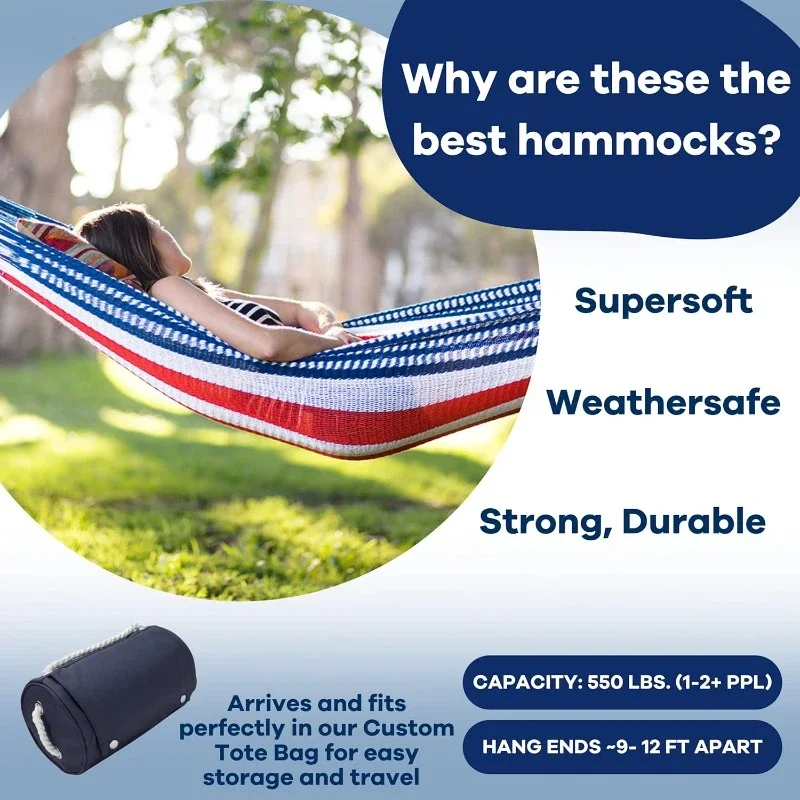 Why are these the best hammocks?

Supersoft

Weathersafe

Strong, Durable

Arrives and fits perfectly in our Custom Tote Bag for easy storage and travel

CAPACITY: 550 LBS. (1-2+ PPL)

HANG ENDS ~9- 12 FT APART